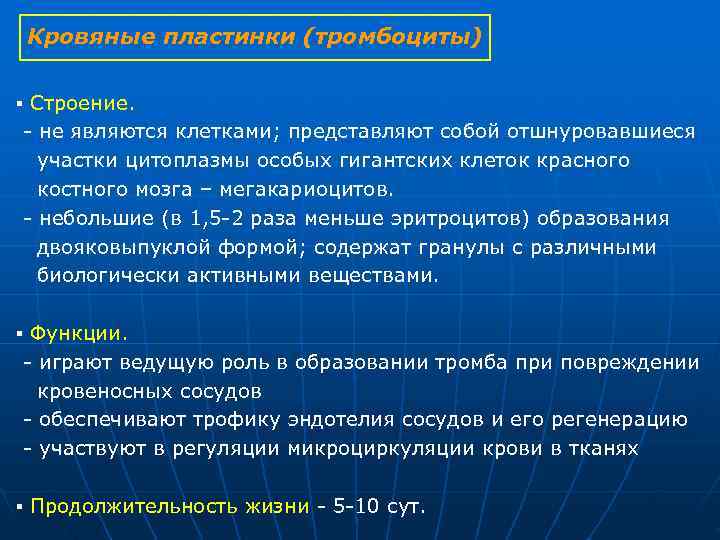 Кровяные пластинки (тромбоциты)

▪ Строение.
- не являются клетками; представляют собой отшнуровавшиеся участки цитоплазмы особых гигантских клеток красного костного мозга – мегакариоцитов.
- небольшие (в 1,5-2 раза меньше эритроцитов) образования двояковыпуклой формой; содержат гранулы с различными биологически активными веществами.

▪ Функции.
- играют ведущую роль в образовании тромба при повреждении кровеносных сосудов
- обеспечивают трофику эндотелия сосудов и его регенерацию
- участвуют в регуляции микроциркуляции крови в тканях

▪ Продолжительность жизни - 5-10 сут.